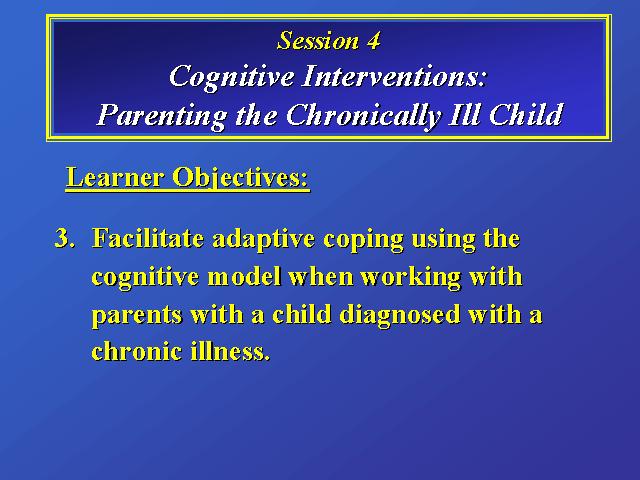 Session 4
Cognitive Interventions:
Parenting the Chronically Ill Child

Learner Objectives:

3. Facilitate adaptive coping using the cognitive model when working with parents with a child diagnosed with a chronic illness.